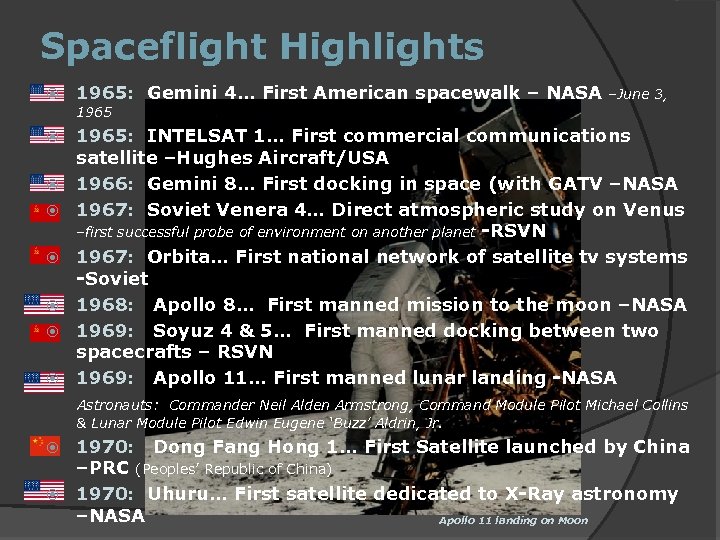 Spaceflight Highlights

1965: Gemini 4… First American spacewalk – NASA –June 3, 1965

1965: INTELSAT 1… First commercial communications satellite –Hughes Aircraft/USA

1966: Gemini 8… First docking in space (with GATV –NASA

1967: Soviet Venera 4… Direct atmospheric study on Venus –first successful probe of environment on another planet -RSVN

1967: Orbita… First national network of satellite tv systems -Soviet

1968: Apollo 8… First manned mission to the moon –NASA

1969: Soyuz 4 & 5… First manned docking between two spacecrafts – RSVN

1969: Apollo 11… First manned lunar landing -NASA

Astronauts: Commander Neil Alden Armstrong, Command Module Pilot Michael Collins & Lunar Module Pilot Edwin Eugene 'Buzz' Aldrin, Jr.

1970: Dong Fang Hong 1… First Satellite launched by China –PRC (Peoples' Republic of China)

1970: Uhuru… First satellite dedicated to X-Ray astronomy –NASA

Apollo 11 landing on Moon